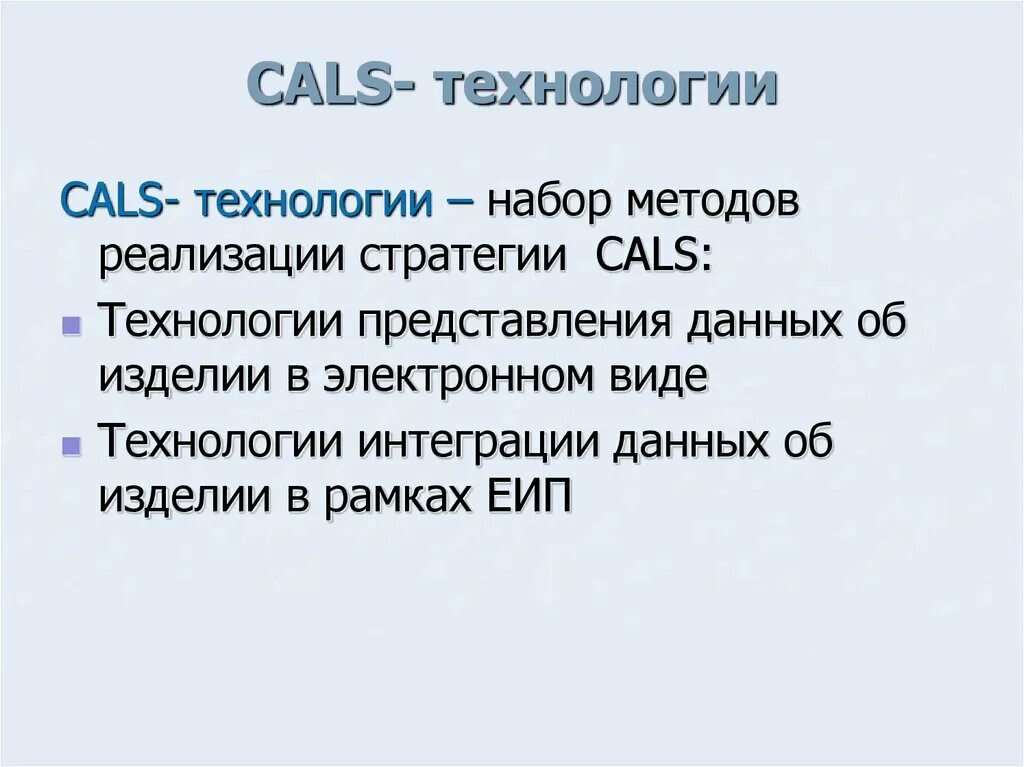 CALS- технологии

CALS- технологии – набор методов реализации стратегии CALS:

Технологии представления данных об изделии в электронном виде

Технологии интеграции данных об изделии в рамках ЕИП